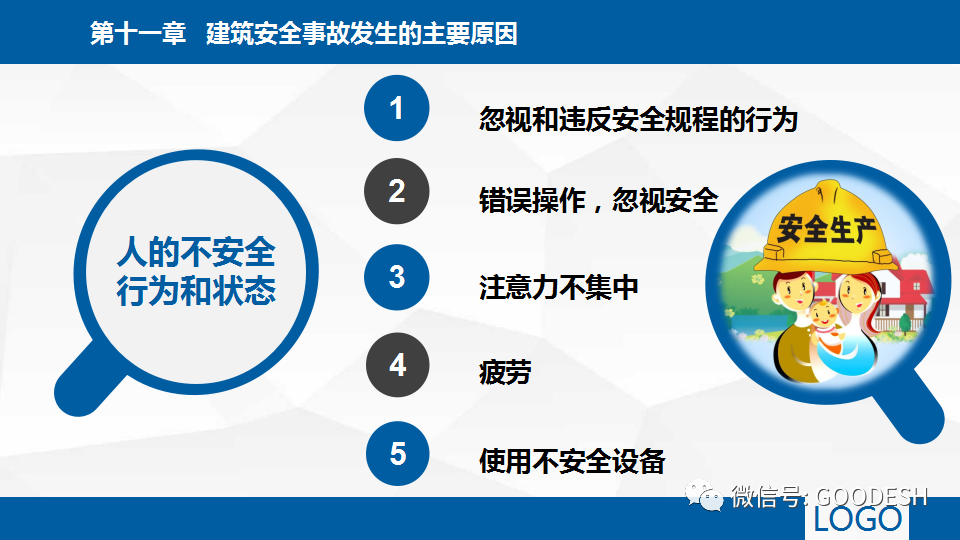 第十一章　建筑安全事故发生的主要原因

人的不安全行为和状态

1 忽视和违反安全规程的行为

2 错误操作，忽视安全

3 注意力不集中

4 疲劳

5 使用不安全设备

安全生产

微信号: GOODESH

LOGO